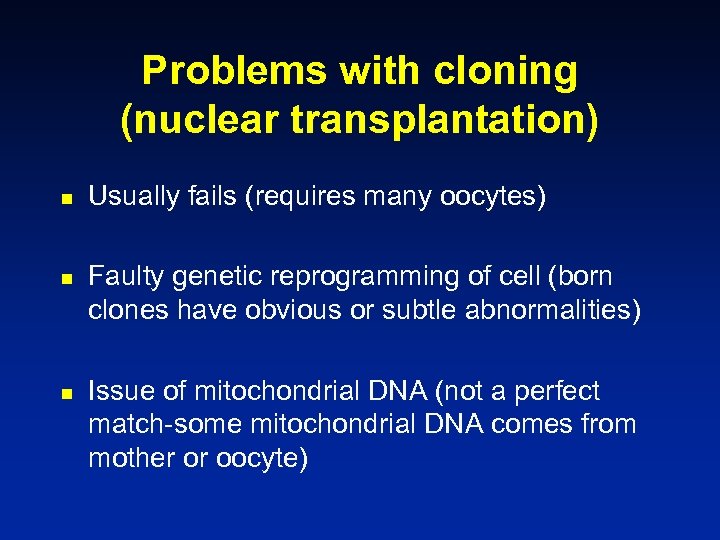 Problems with cloning (nuclear transplantation)

- Usually fails (requires many oocytes)

- Faulty genetic reprogramming of cell (born clones have obvious or subtle abnormalities)

- Issue of mitochondrial DNA (not a perfect match-some mitochondrial DNA comes from mother or oocyte)